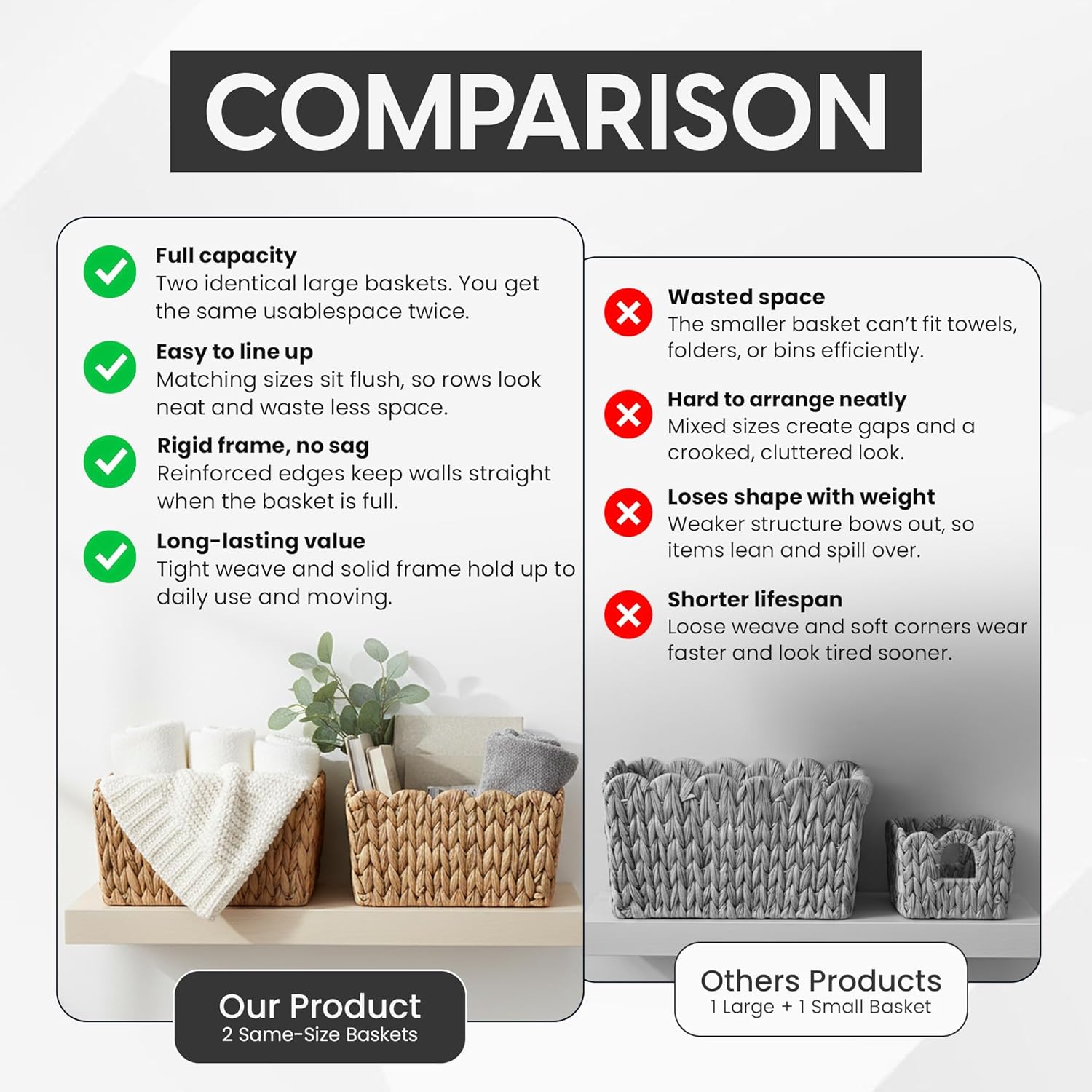 COMPARISON

Full capacity
Two identical large baskets. You get the same usablespace twice.

Easy to line up
Matching sizes sit flush, so rows look neat and waste less space.

Rigid frame, no sag
Reinforced edges keep walls straight when the basket is full.

Long-lasting value
Tight weave and solid frame hold up to daily use and moving.

Our Product
2 Same-Size Baskets

Wasted space
The smaller basket can't fit towels, folders, or bins efficiently.

Hard to arrange neatly
Mixed sizes create gaps and a crooked, cluttered look.

Loses shape with weight
Weaker structure bows out, so items lean and spill over.

Shorter lifespan
Loose weave and soft corners wear faster and look tired sooner.

Others Products
1 Large + 1 Small Basket